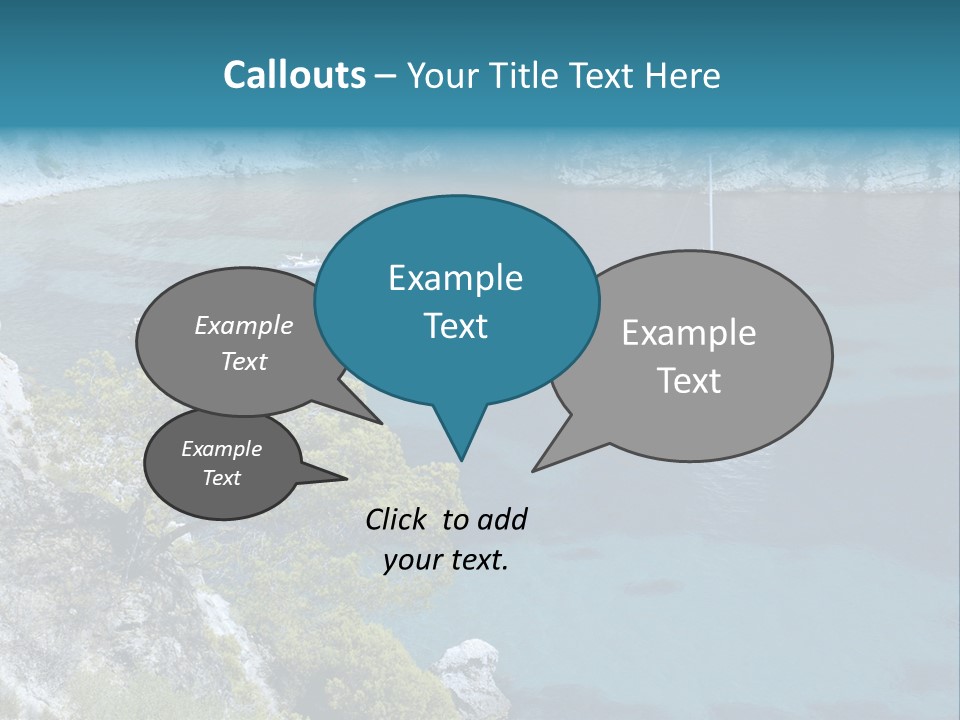 Callouts – Your Title Text Here

Example Text

Example Text

Example Text

Example Text

Click to add your text.